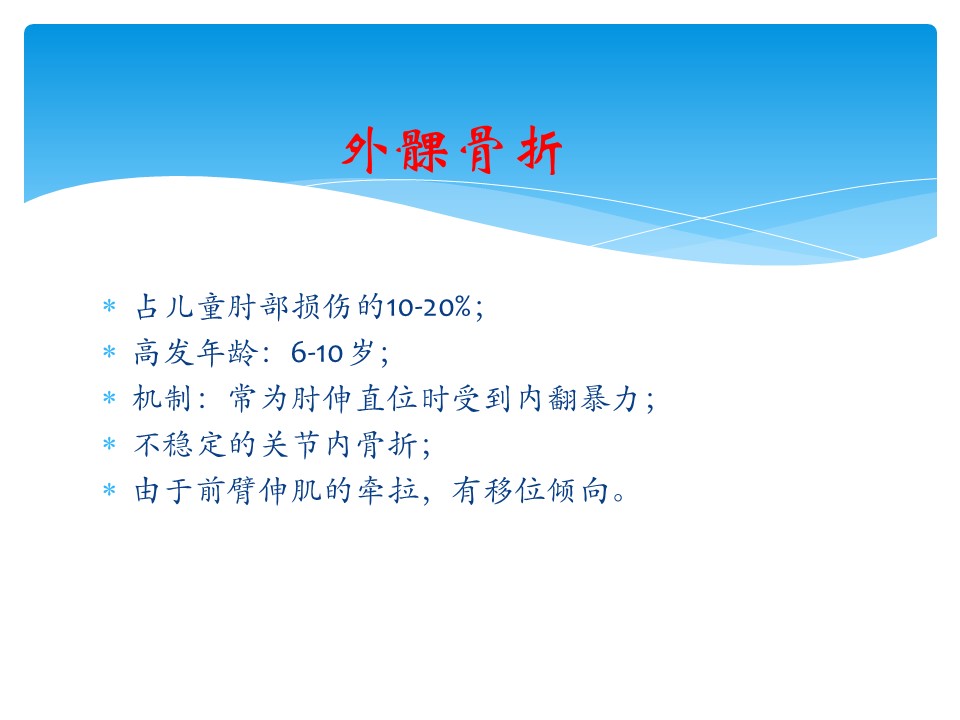 外髁骨折

* 占儿童肘部损伤的10-20%；
* 高发年龄：6-10岁；
* 机制：常为肘伸直位时受到内翻暴力；
* 不稳定的关节内骨折；
* 由于前臂伸肌的牵拉，有移位倾向。